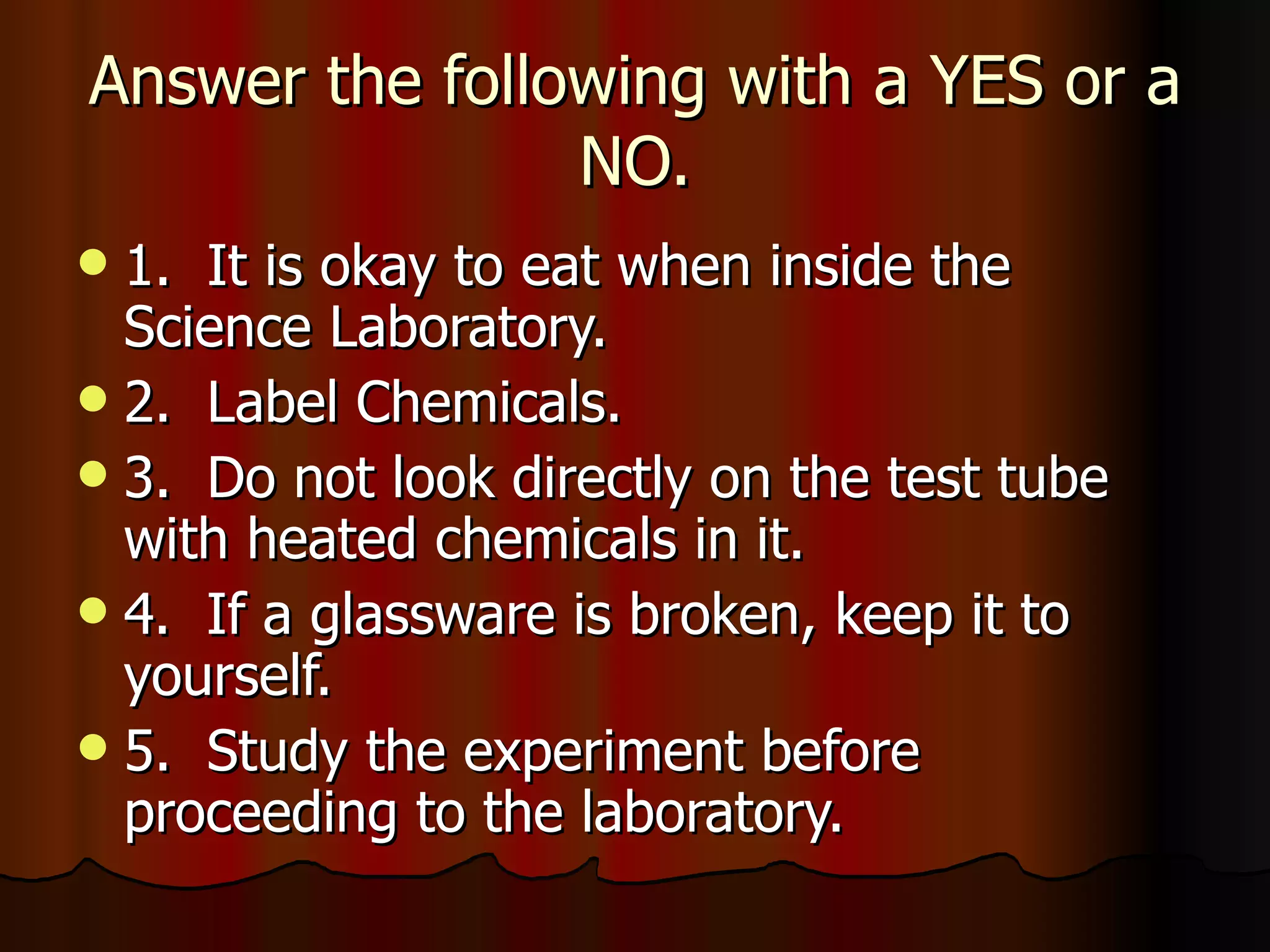 Answer the following with a YES or a NO.

- 1. It is okay to eat when inside the Science Laboratory.
- 2. Label Chemicals.
- 3. Do not look directly on the test tube with heated chemicals in it.
- 4. If a glassware is broken, keep it to yourself.
- 5. Study the experiment before proceeding to the laboratory.